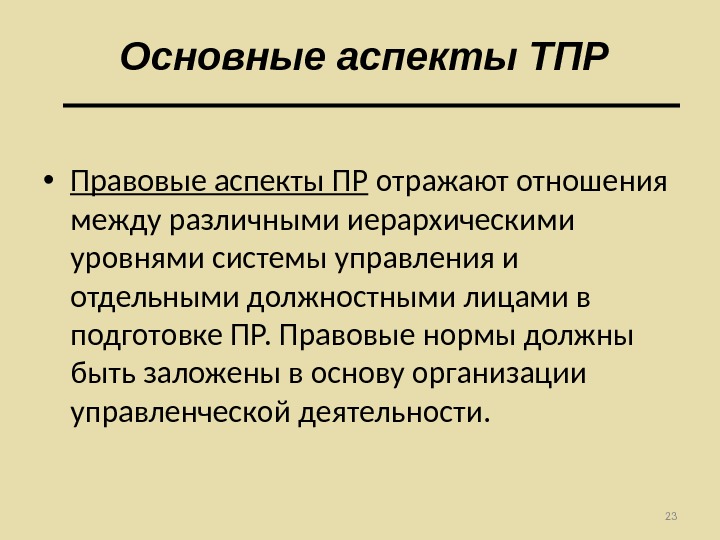 Основные аспекты ТПР

• Правовые аспекты ПР отражают отношения между различными иерархическими уровнями системы управления и отдельными должностными лицами в подготовке ПР. Правовые нормы должны быть заложены в основу организации управленческой деятельности.

23